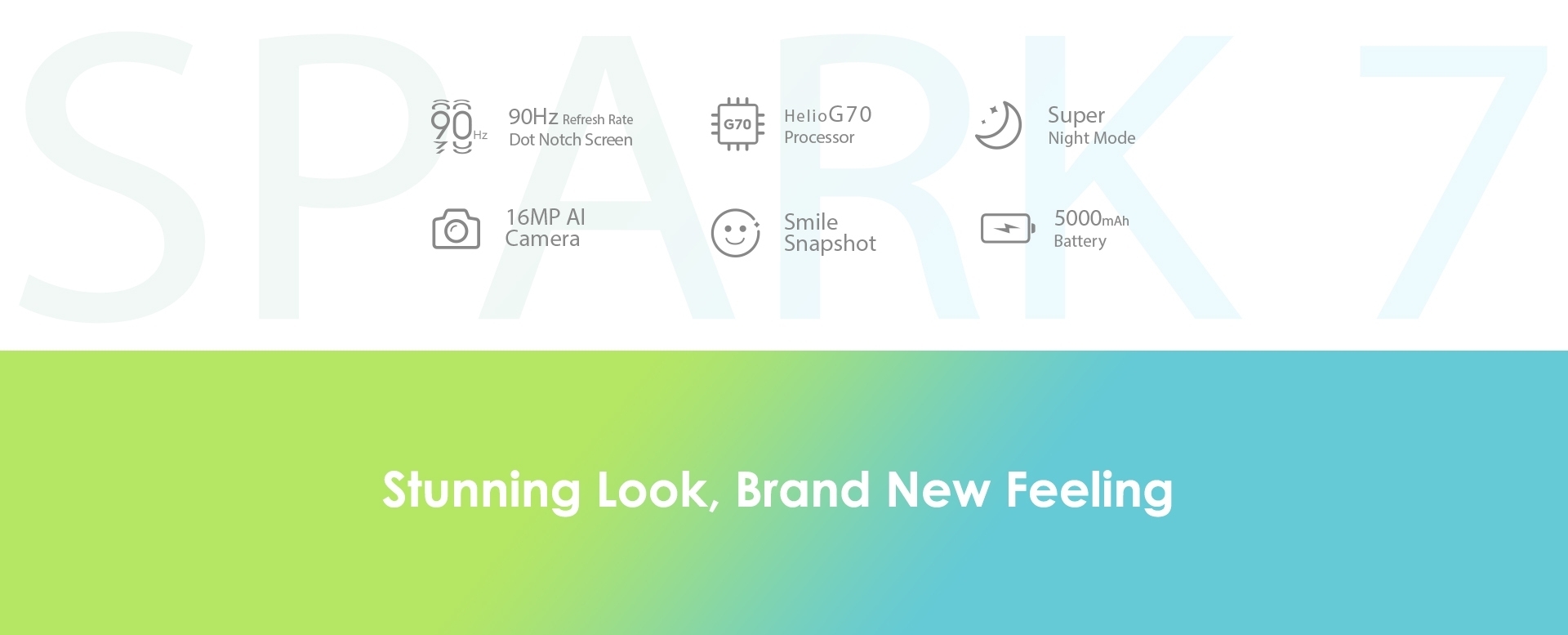 SPARK 7

90Hz

90Hz Refresh Rate
Dot Notch Screen

G70

HelioG70
Processor

Super
Night Mode

16MP AI
Camera

Smile
Snapshot

5000mAh
Battery

Stunning Look, Brand New Feeling